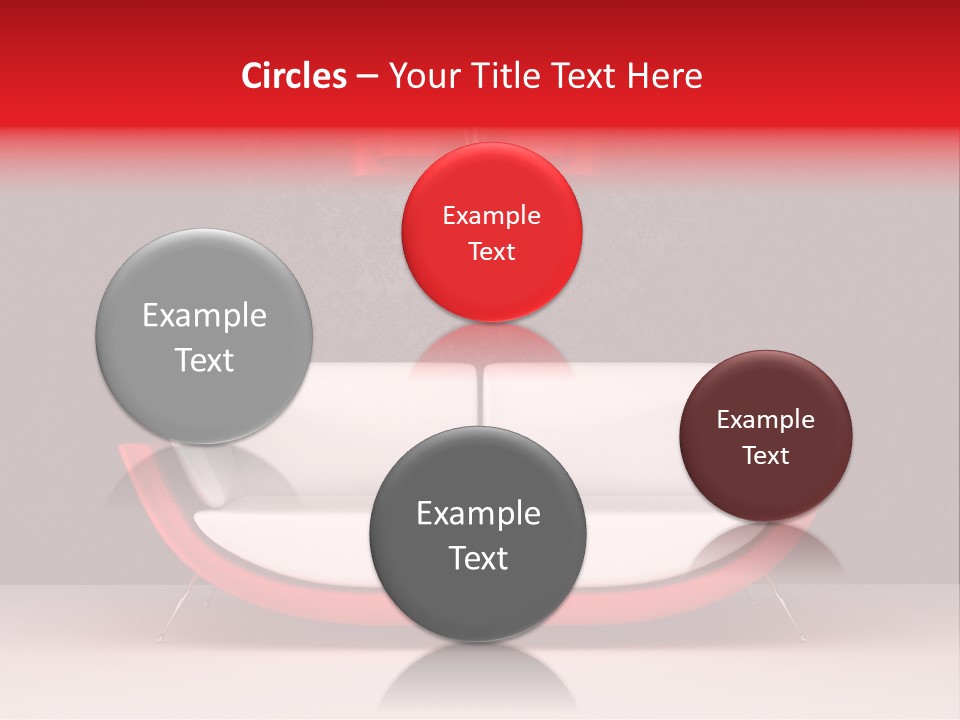 Circles – Your Title Text Here

Example Text

Example Text

Example Text

Example Text